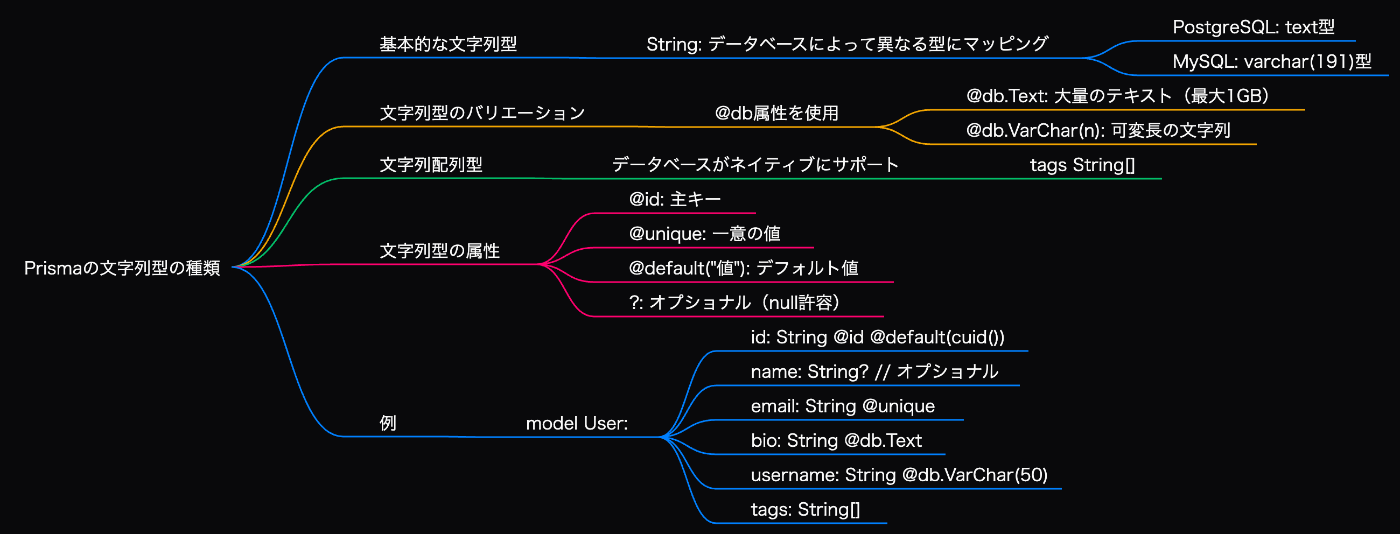 Prismaの文字列型の種類

基本的な文字列型

String: データベースによって異なる型にマッピング

PostgreSQL: text型

MySQL: varchar(191)型

文字列型のバリエーション

@db属性を使用

@db.Text: 大量のテキスト（最大1GB）

@db.VarChar(n): 可変長の文字列

文字列配列型

データベースがネイティブにサポート

tags String[]

文字列型の属性

@id: 主キー

@unique: 一意の値

@default("値"): デフォルト値

?: オプショナル（null許容）

例

model User:

id: String @id @default(cuid())

name: String? // オプショナル

email: String @unique

bio: String @db.Text

username: String @db.VarChar(50)

tags: String[]